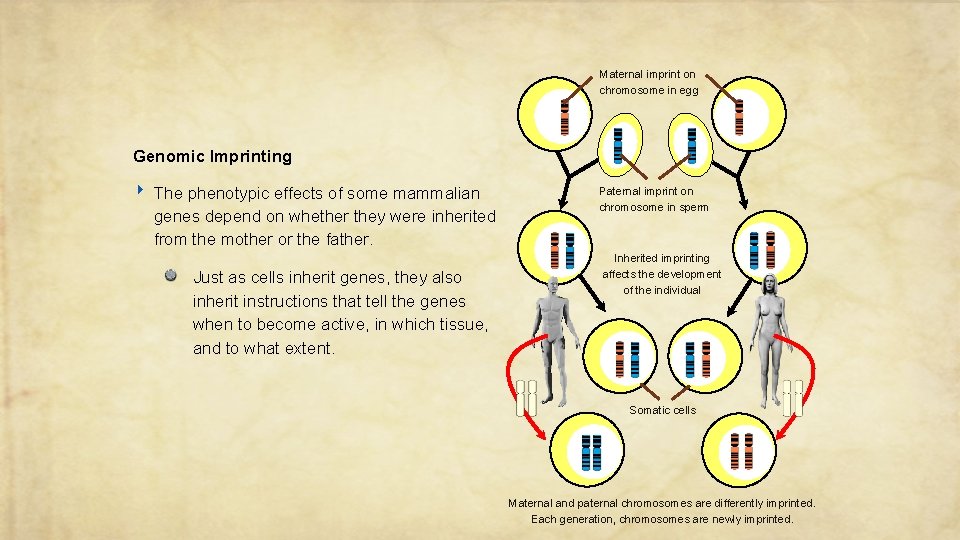 Genomic Imprinting

The phenotypic effects of some mammalian genes depend on whether they were inherited from the mother or the father.

Just as cells inherit genes, they also inherit instructions that tell the genes when to become active, in which tissue, and to what extent.

Maternal imprint on chromosome in egg

Paternal imprint on chromosome in sperm

Inherited imprinting affects the development of the individual

Somatic cells

Maternal and paternal chromosomes are differently imprinted. Each generation, chromosomes are newly imprinted.